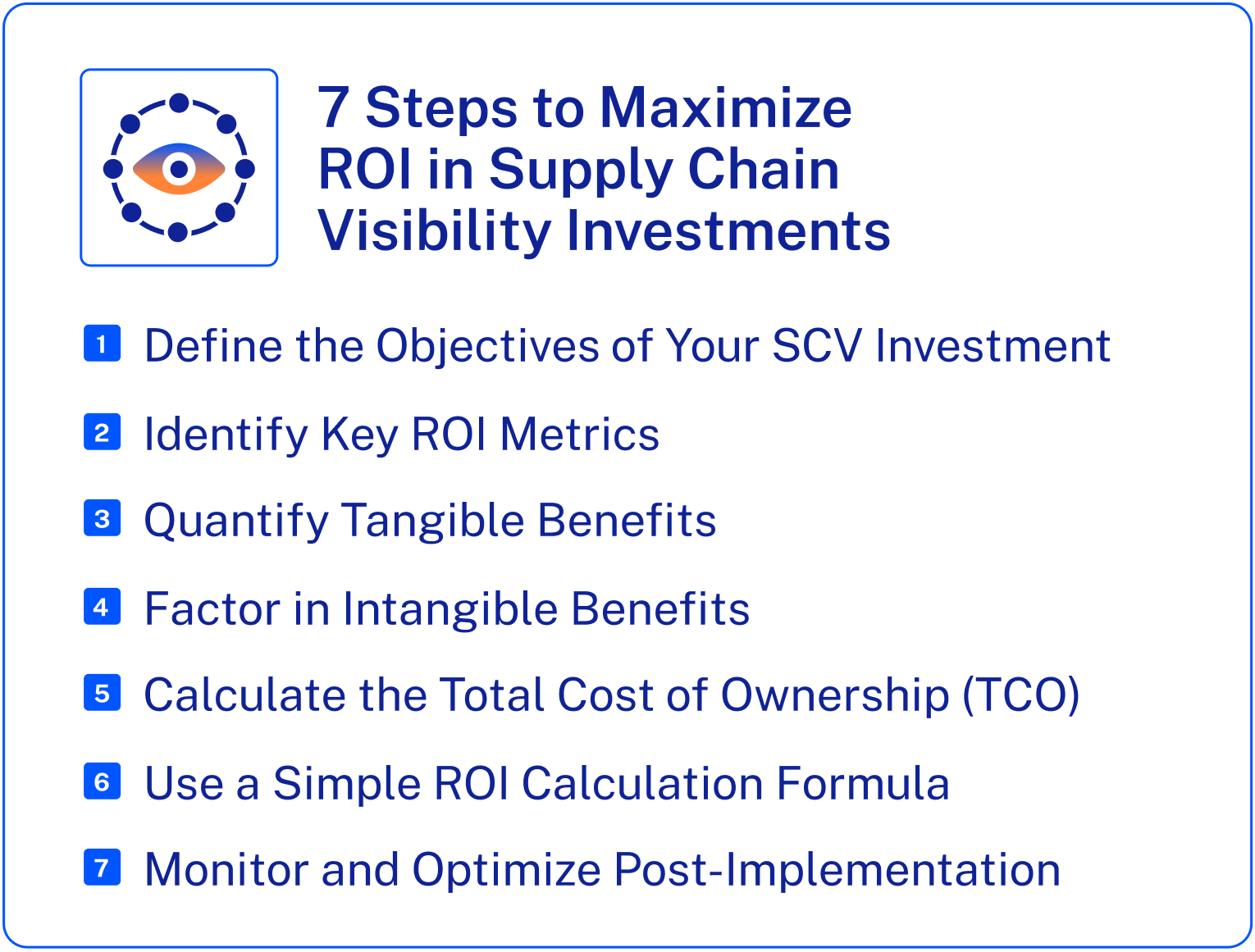 7 Steps to Maximize ROI in Supply Chain Visibility Investments

1 Define the Objectives of Your SCV Investment

2 Identify Key ROI Metrics

3 Quantify Tangible Benefits

4 Factor in Intangible Benefits

5 Calculate the Total Cost of Ownership (TCO)

6 Use a Simple ROI Calculation Formula

7 Monitor and Optimize Post-Implementation